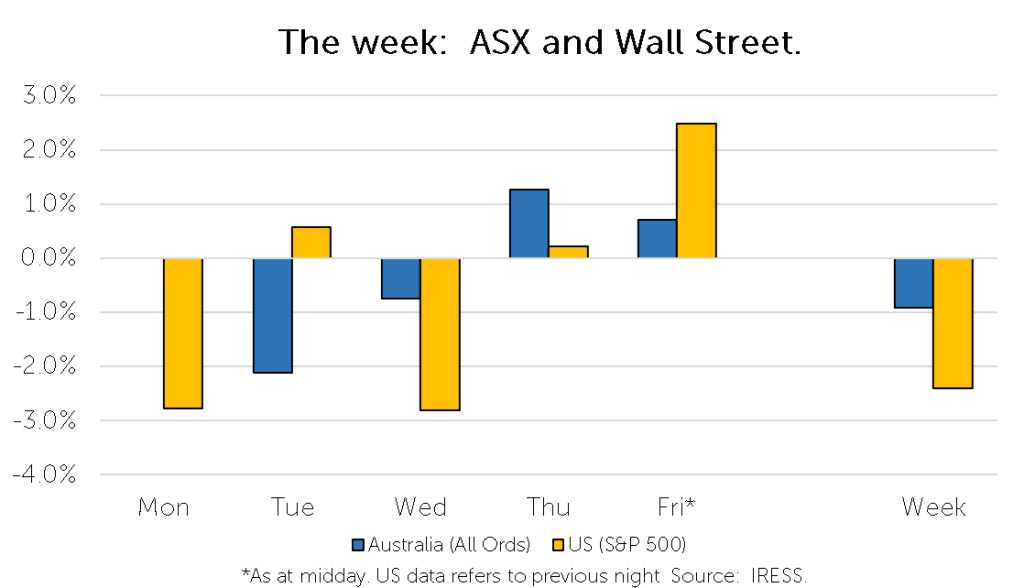 The week: ASX and Wall Street.

3.0%
2.0%
1.0%
0.0%
-1.0%
-2.0%
-3.0%
-4.0%

Mon
Tue
Wed
Thu
Fri*
Week

Australia (All Ords)
US (S&P 500)

*As at midday. US data refers to previous night Source: IRESS.